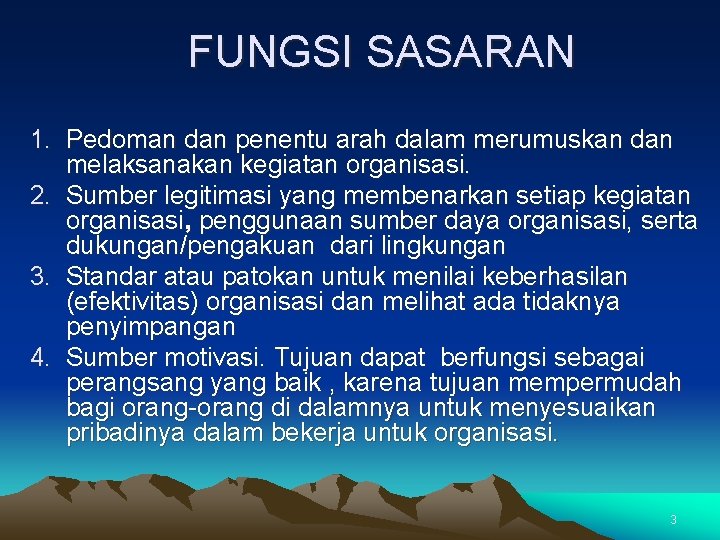 FUNGSI SASARAN

1. Pedoman dan penentu arah dalam merumuskan dan melaksanakan kegiatan organisasi.
2. Sumber legitimasi yang membenarkan setiap kegiatan organisasi, penggunaan sumber daya organisasi, serta dukungan/pengakuan dari lingkungan
3. Standar atau patokan untuk menilai keberhasilan (efektivitas) organisasi dan melihat ada tidaknya penyimpangan
4. Sumber motivasi. Tujuan dapat berfungsi sebagai perangsang yang baik , karena tujuan mempermudah bagi orang-orang di dalamnya untuk menyesuaikan pribadinya dalam bekerja untuk organisasi.

3